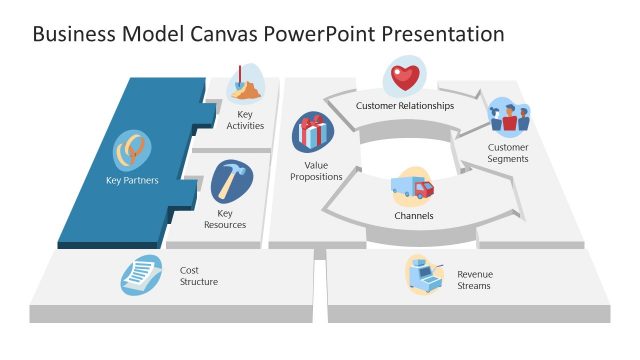 Business Model Canvas PowerPoint Presentation

Key Partners

Key Activities

Key Resources

Value Propositions

Customer Relationships

Channels

Customer Segments

Cost Structure

Revenue Streams